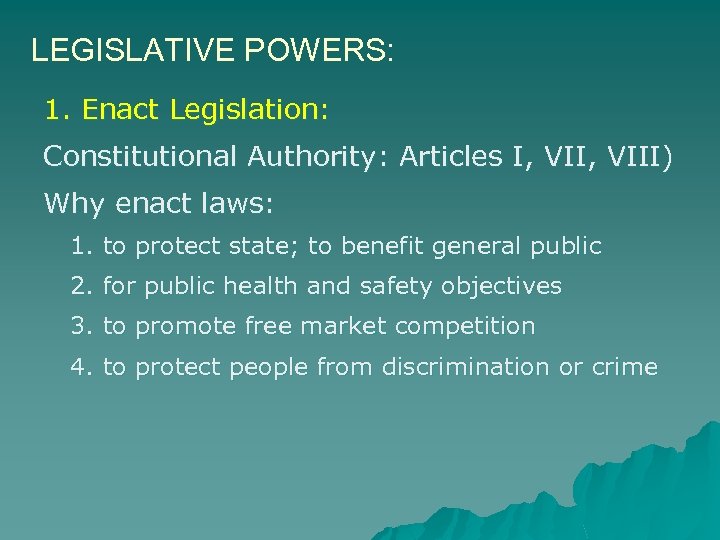 LEGISLATIVE POWERS:

1. Enact Legislation:

Constitutional Authority: Articles I, VII, VIII)

Why enact laws:

1. to protect state; to benefit general public

2. for public health and safety objectives

3. to promote free market competition

4. to protect people from discrimination or crime